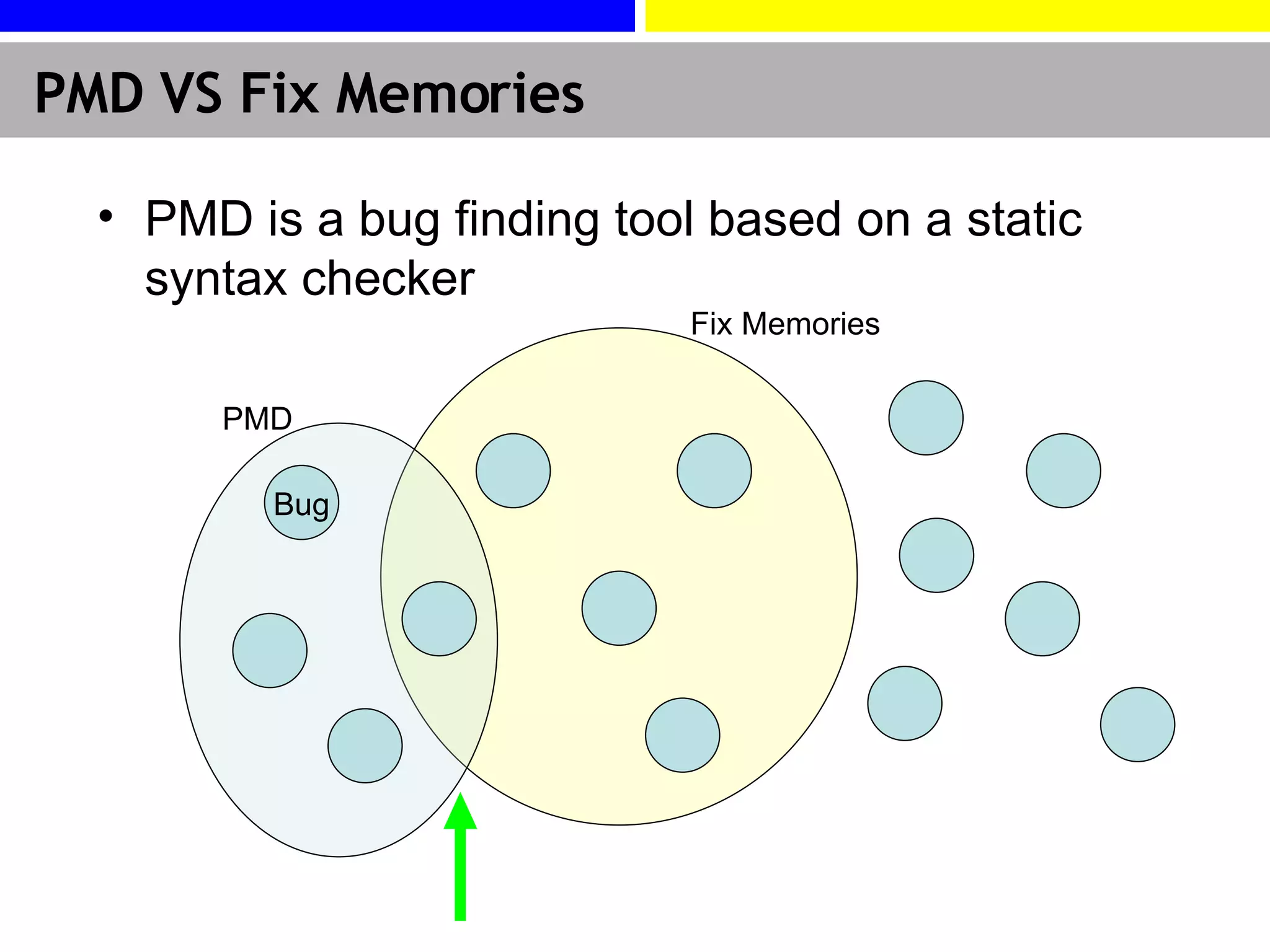 PMD VS Fix Memories

• PMD is a bug finding tool based on a static syntax checker

Fix Memories

PMD

Bug